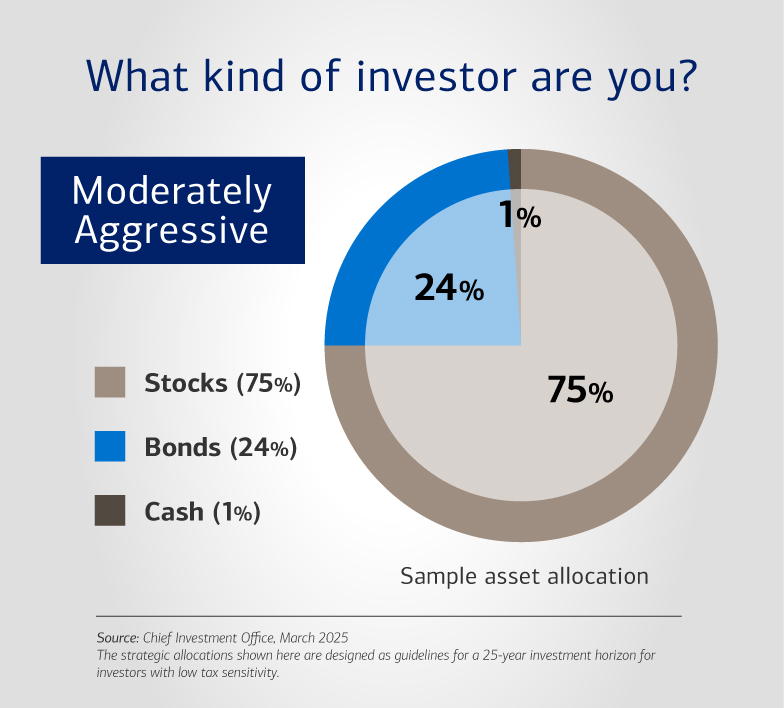 What kind of investor are you?

Moderately Aggressive

1%

24%

75%

Stocks (75%)

Bonds (24%)

Cash (1%)

Sample asset allocation

Source: Chief Investment Office, March 2025
The strategic allocations shown here are designed as guidelines for a 25-year investment horizon for investors with low tax sensitivity.